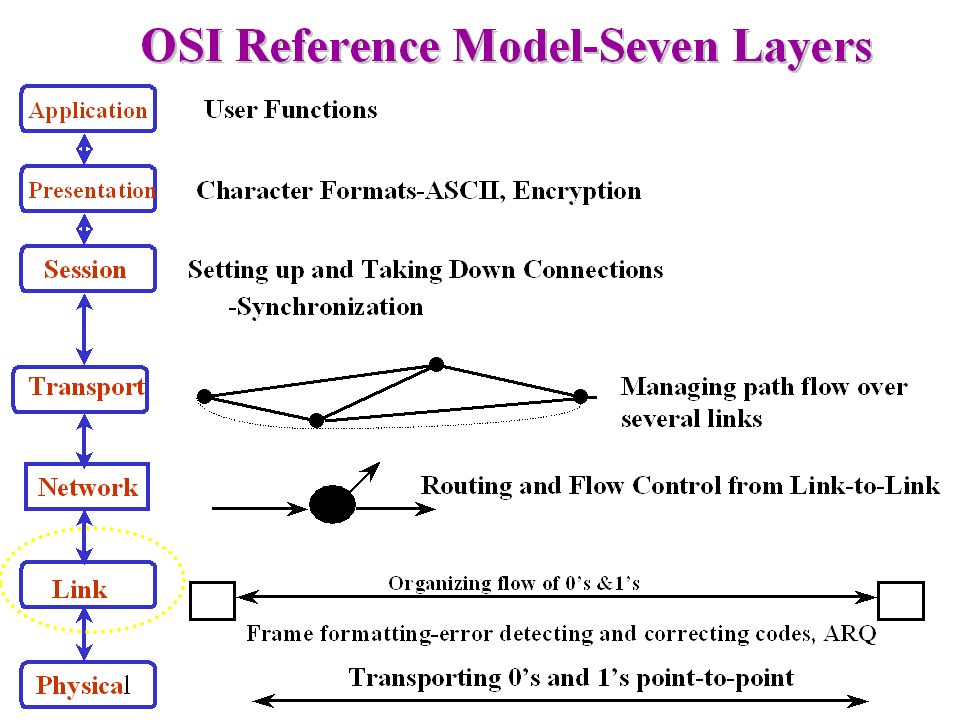 OSI Reference Model-Seven Layers

Application

User Functions

Presentation

Character Formats-ASCII, Encryption

Session

Setting up and Taking Down Connections -Synchronization

Transport

Managing path flow over several links

Network

Routing and Flow Control from Link-to-Link

Link

Organizing flow of 0's &1's

Frame formatting-error detecting and correcting codes, ARQ

Physical

Transporting 0's and 1's point-to-point